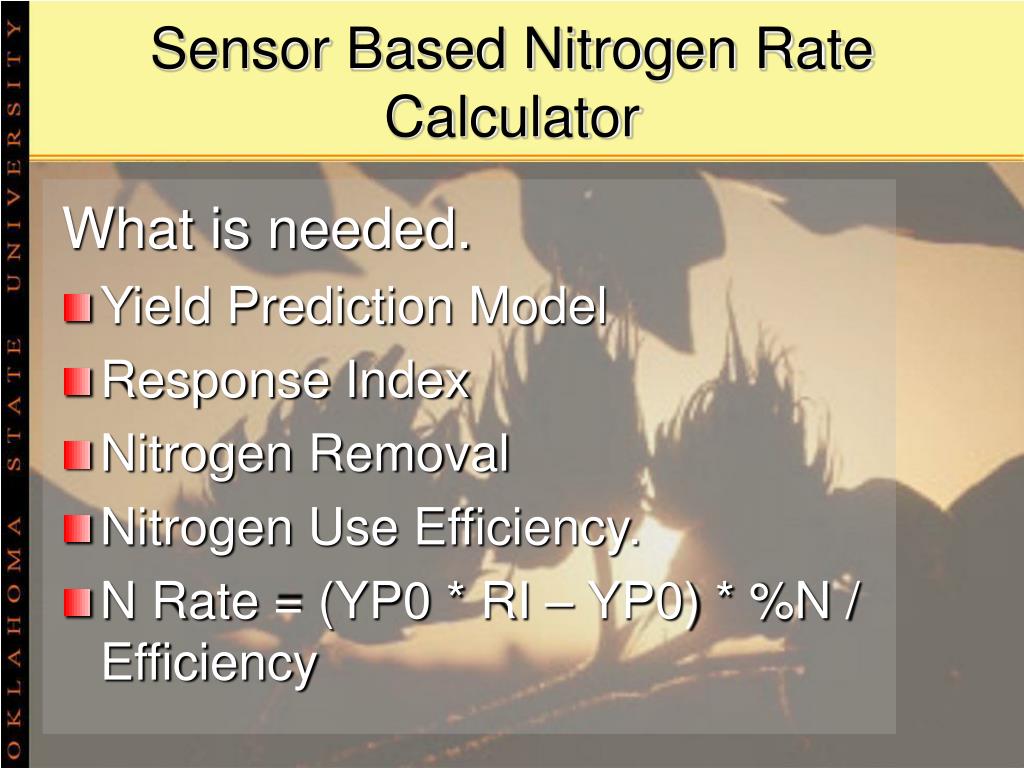 OKLAHOMA STATE UNIVERSITY

Sensor Based Nitrogen Rate Calculator

What is needed.

Yield Prediction Model

Response Index

Nitrogen Removal

Nitrogen Use Efficiency.

N Rate = (YP0 * RI – YP0) * %N / Efficiency